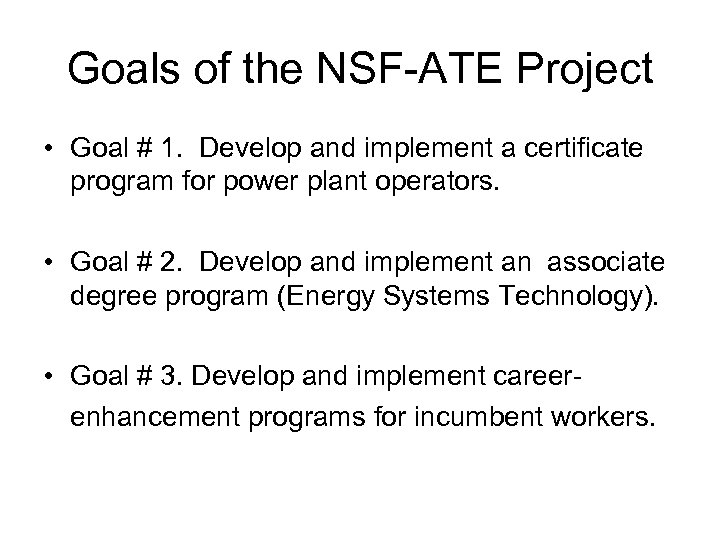 Goals of the NSF-ATE Project

• Goal # 1. Develop and implement a certificate program for power plant operators.

• Goal # 2. Develop and implement an associate degree program (Energy Systems Technology).

• Goal # 3. Develop and implement career-enhancement programs for incumbent workers.